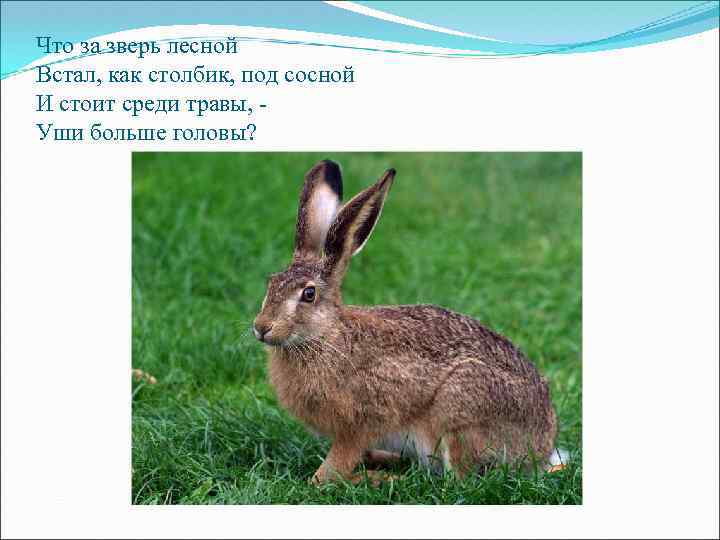 Что за зверь лесной
Встал, как столбик, под сосной
И стоит среди травы, -
Уши больше головы?